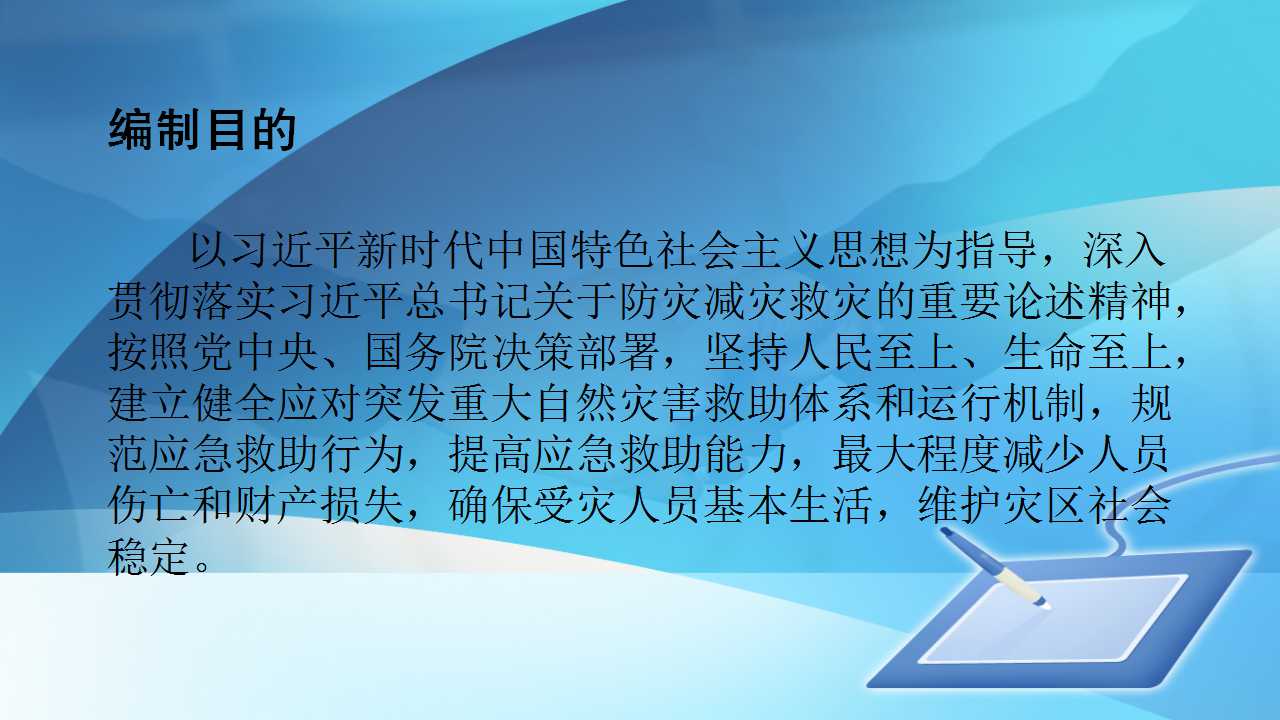 编制目的

以习近平新时代中国特色社会主义思想为指导，深入贯彻落实习近平总书记关于防灾减灾救灾的重要论述精神，按照党中央、国务院决策部署，坚持人民至上、生命至上，建立健全应对突发重大自然灾害救助体系和运行机制，规范应急救助行为，提高应急救助能力，最大程度减少人员伤亡和财产损失，确保受灾人员基本生活，维护灾区社会稳定。